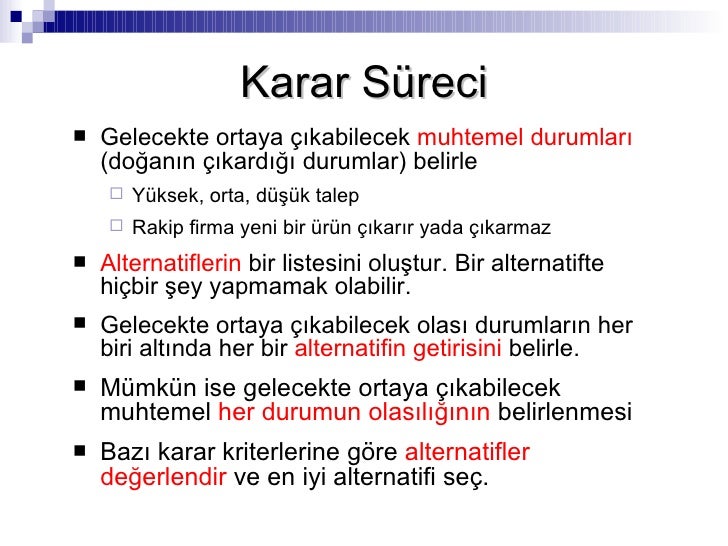 Karar Süreci

■ Gelecekte ortaya çıkabilecek muhtemel durumları (doğanın çıkardığı durumlar) belirle

□ Yüksek, orta, düşük talep

□ Rakip firma yeni bir ürün çıkarır yada çıkarmaz

■ Alternatiflerin bir listesini oluştur. Bir alternatifte hiçbir şey yapmamak olabilir.

■ Gelecekte ortaya çıkabilecek olası durumların her biri altında her bir alternatifin getirisini belirle.

■ Mümkün ise gelecekte ortaya çıkabilecek muhtemel her durumun olasılığının belirlenmesi

■ Bazı karar kriterlerine göre alternatifler değerlendir ve en iyi alternatifi seç.